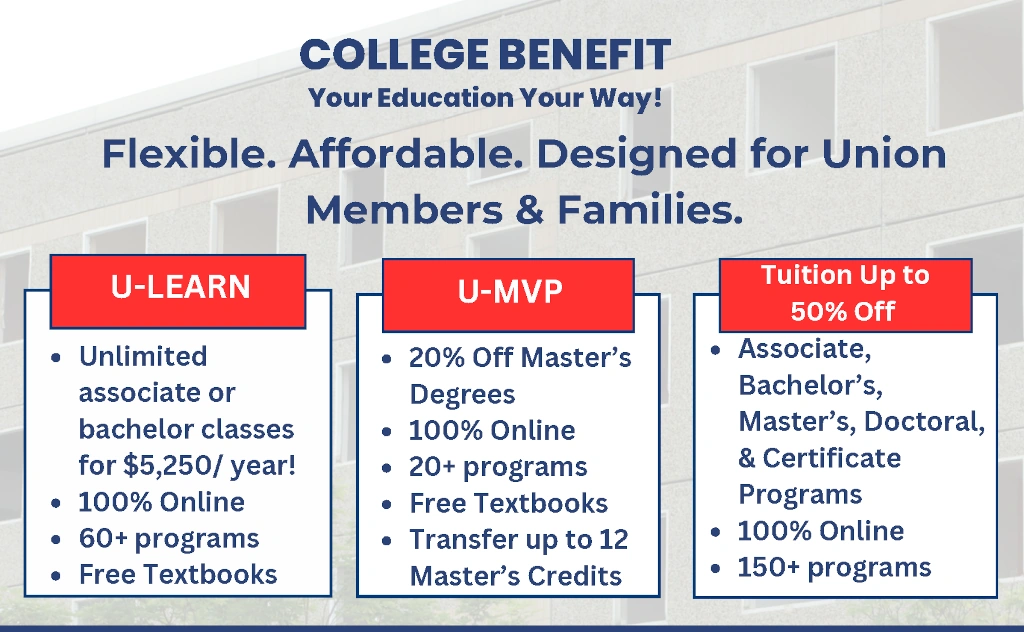 COLLEGE BENEFIT
Your Education Your Way!

Flexible. Affordable. Designed for Union Members & Families.

U-LEARN

- Unlimited associate or bachelor classes for $5,250/ year!
- 100% Online
- 60+ programs
- Free Textbooks

U-MVP

- 20% Off Master's Degrees
- 100% Online
- 20+ programs
- Free Textbooks
- Transfer up to 12 Master's Credits

Tuition Up to 50% Off

- Associate, Bachelor's, Master's, Doctoral, & Certificate Programs
- 100% Online
- 150+ programs